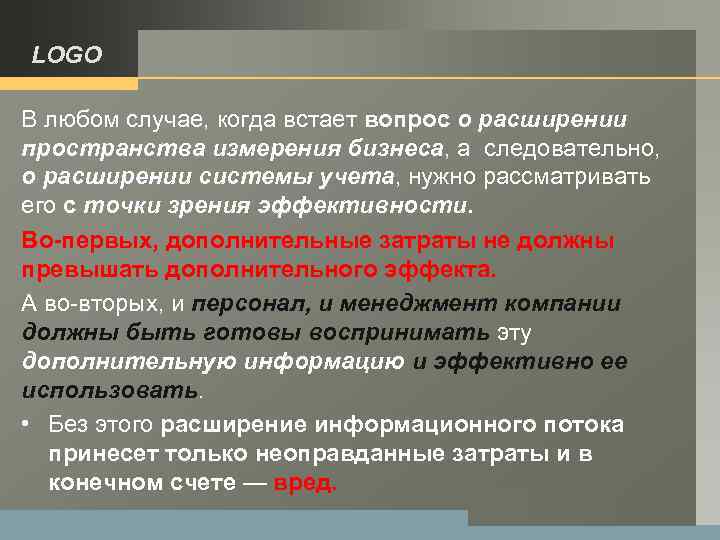 LOGO

В любом случае, когда встает вопрос о расширении пространства измерения бизнеса, а следовательно, о расширении системы учета, нужно рассматривать его с точки зрения эффективности.

Во-первых, дополнительные затраты не должны превышать дополнительного эффекта.

А во-вторых, и персонал, и менеджмент компании должны быть готовы воспринимать эту дополнительную информацию и эффективно ее использовать.

• Без этого расширение информационного потока принесет только неоправданные затраты и в конечном счете — вред.